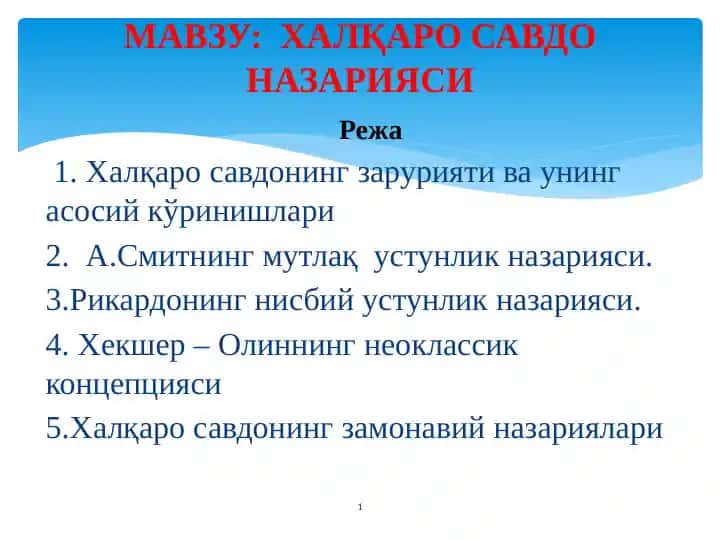 МАВЗУ: ХАЛҚАРО САВДО НАЗАРИЯСИ

Режа

1. Халқаро савдонинг зарурияти ва унинг асосий кўринишлари

2. А.Смитнинг мутлақ устунлик назарияси.

3.Рикардонинг нисбий устунлик назарияси.

4. Хекшер – Олиннинг неоклассик концепцияси

5.Халқаро савдонинг замонавий назариялари

1